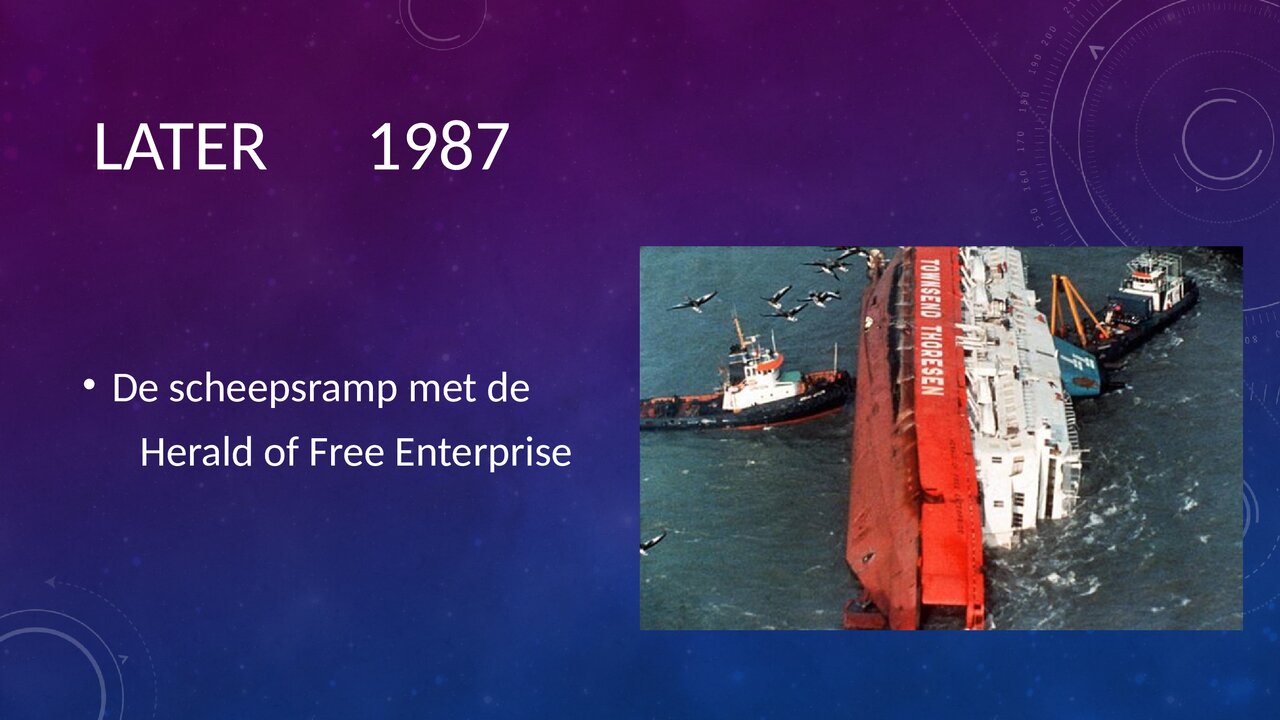 LATER 1987

• De scheepsramp met de Herald of Free Enterprise

TOWNSEND THORESEN